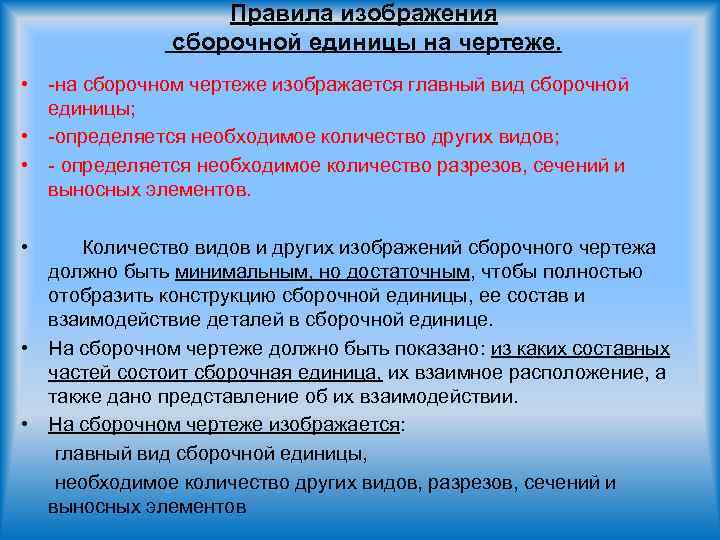 Правила изображения сборочной единицы на чертеже.

• -на сборочном чертеже изображается главный вид сборочной единицы;
• -определяется необходимое количество других видов;
• - определяется необходимое количество разрезов, сечений и выносных элементов.

• Количество видов и других изображений сборочного чертежа должно быть минимальным, но достаточным, чтобы полностью отобразить конструкцию сборочной единицы, ее состав и взаимодействие деталей в сборочной единице.
• На сборочном чертеже должно быть показано: из каких составных частей состоит сборочная единица, их взаимное расположение, а также дано представление об их взаимодействии.
• На сборочном чертеже изображается:
главный вид сборочной единицы,
необходимое количество других видов, разрезов, сечений и выносных элементов